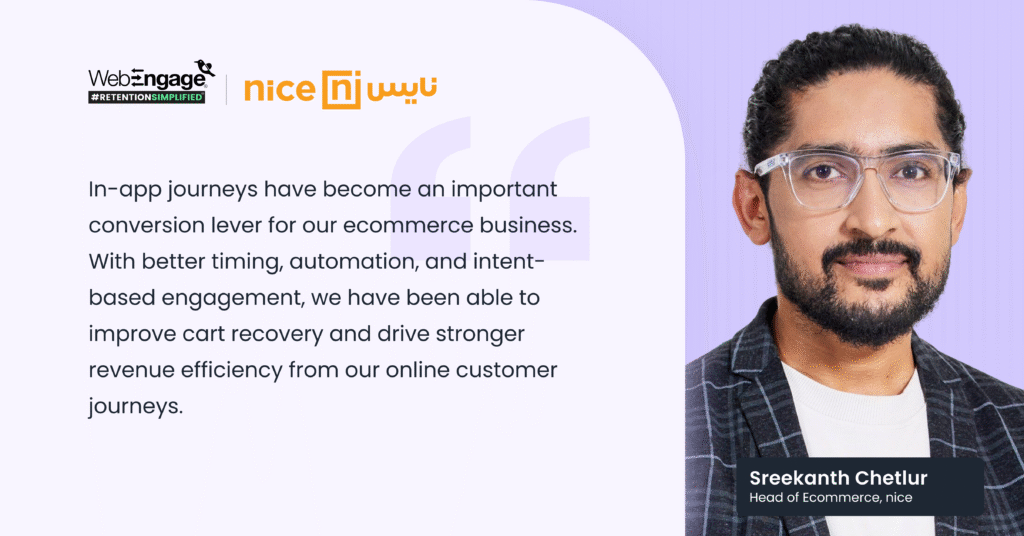 WebEngage
#RETENTIONSIMPLIFIED

nice nj نايس

In-app journeys have become an important conversion lever for our ecommerce business. With better timing, automation, and intent-based engagement, we have been able to improve cart recovery and drive stronger revenue efficiency from our online customer journeys.

Sreekanth Chetlur
Head of Ecommerce, nice